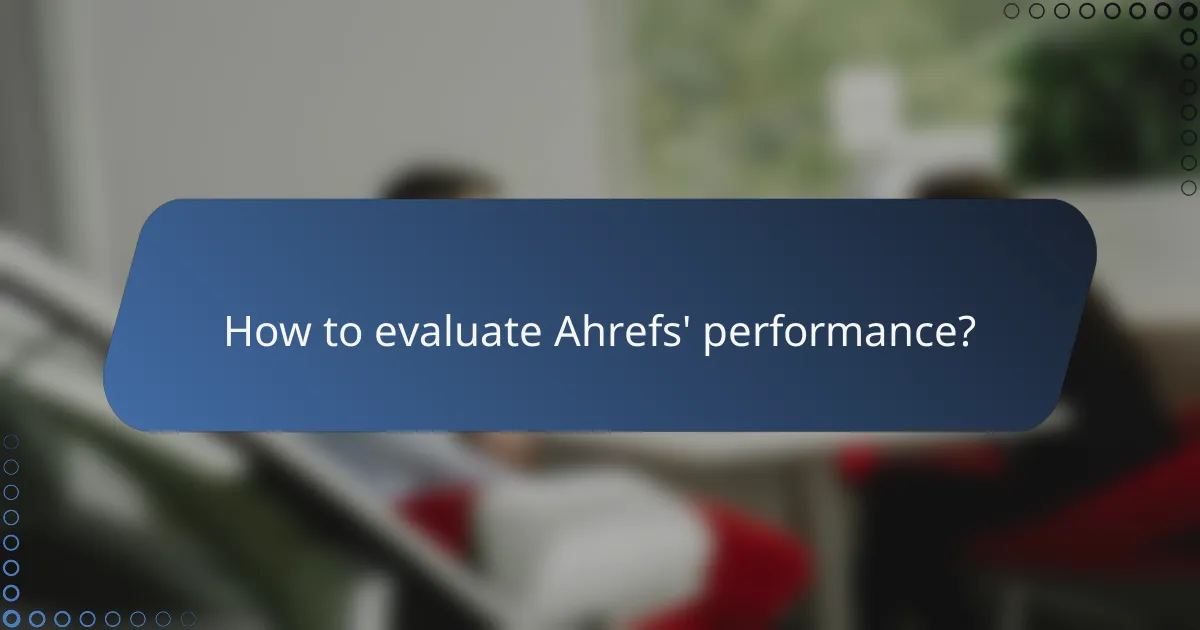 How to evaluate Ahrefs' performance?